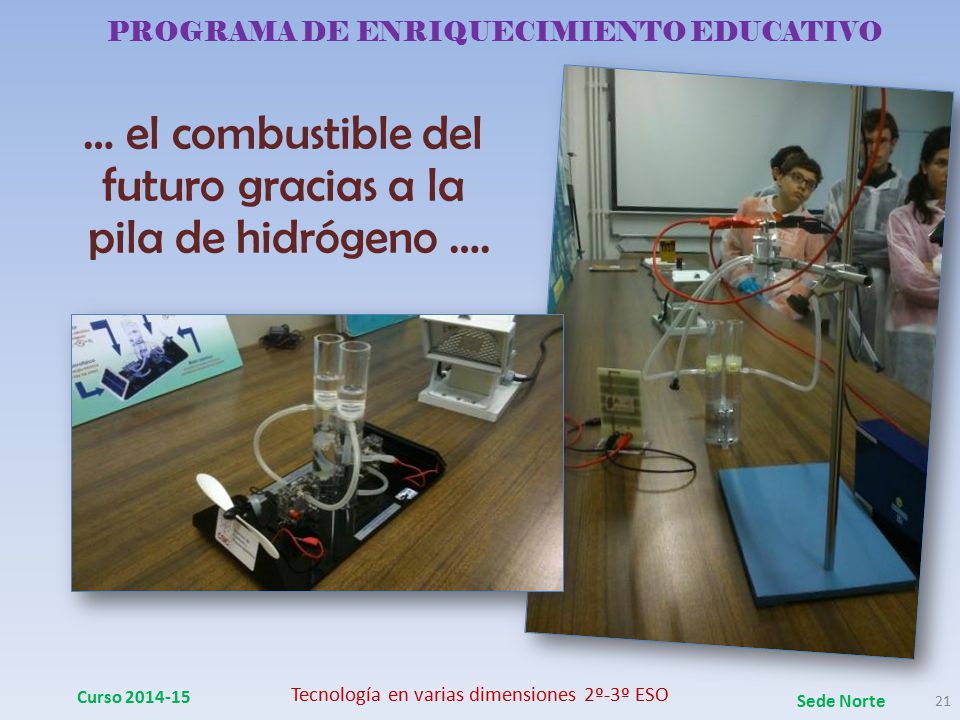 PROGRAMA DE ENRIQUECIMIENTO EDUCATIVO

… el combustible del futuro gracias a la pila de hidrógeno ….

Curso 2014-15

Tecnología en varias dimensiones 2º-3º ESO

Sede Norte

21